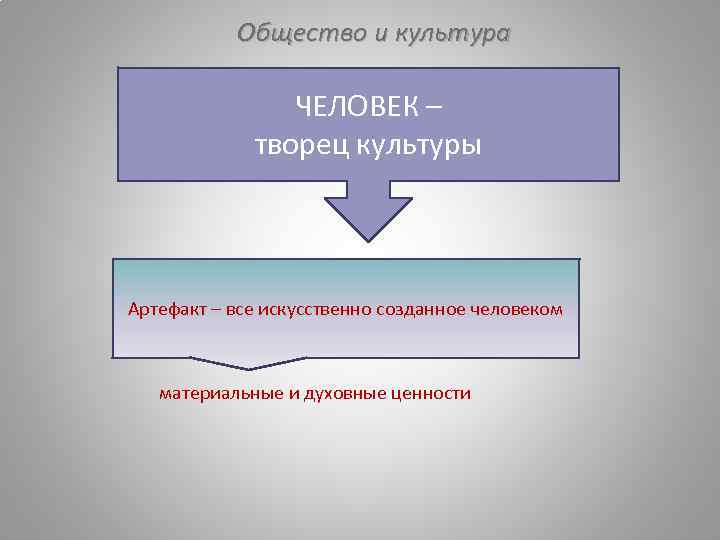 Общество и культура

ЧЕЛОВЕК –
творец культуры

Артефакт – все искусственно созданное человеком

материальные и духовные ценности